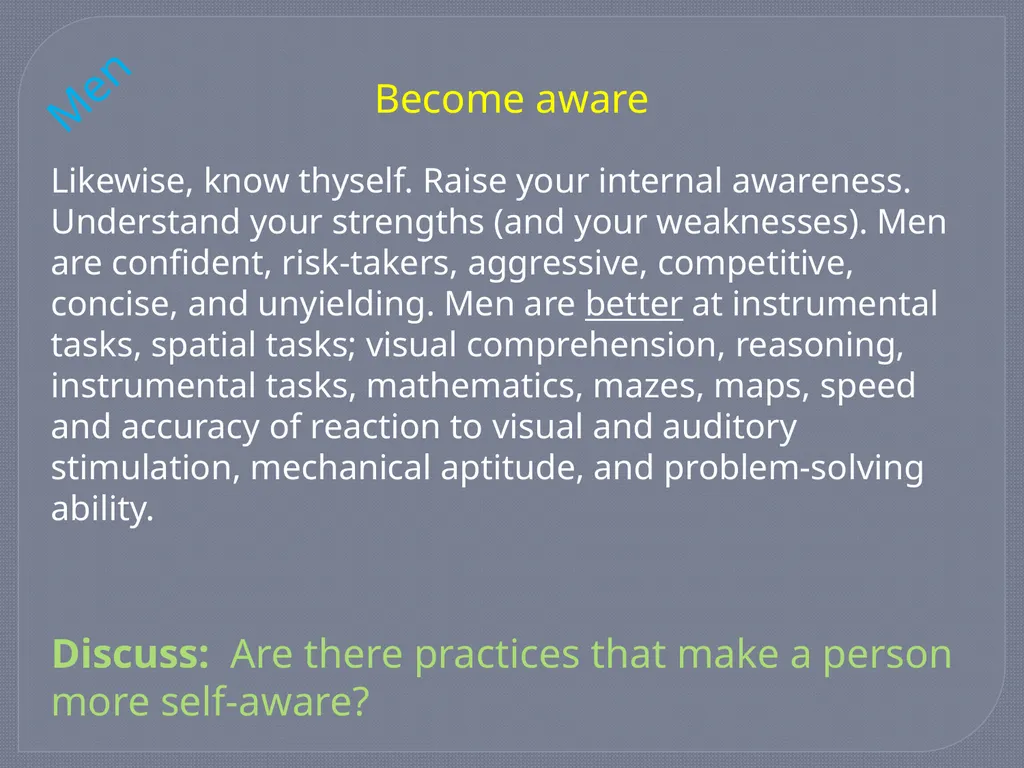 Men

Become aware

Likewise, know thyself. Raise your internal awareness. Understand your strengths (and your weaknesses). Men are confident, risk-takers, aggressive, competitive, concise, and unyielding. Men are better at instrumental tasks, spatial tasks; visual comprehension, reasoning, instrumental tasks, mathematics, mazes, maps, speed and accuracy of reaction to visual and auditory stimulation, mechanical aptitude, and problem-solving ability.

Discuss: Are there practices that make a person more self-aware?